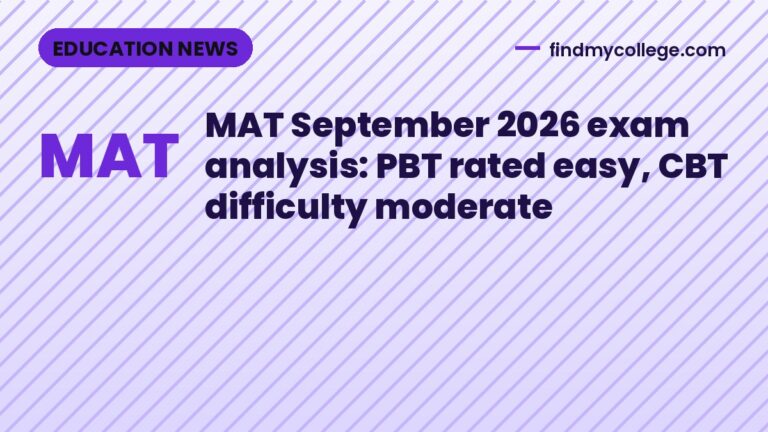 EDUCATION NEWS

findmycollege.com

MAT

MAT September 2026 exam analysis: PBT rated easy, CBT difficulty moderate